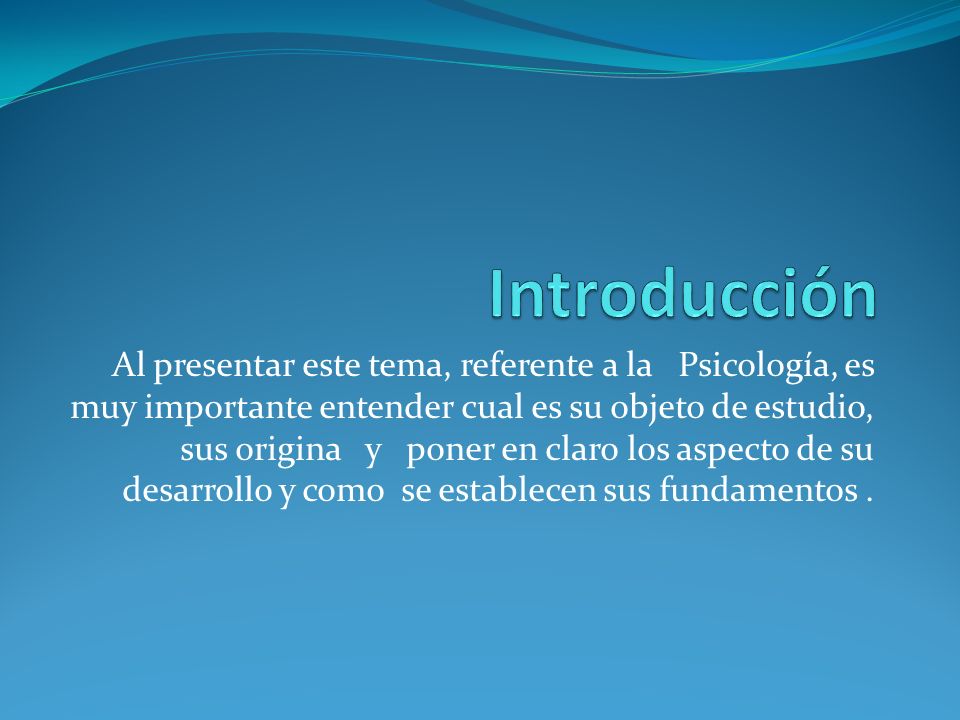 Introducción

Al presentar este tema, referente a la Psicología, es muy importante entender cual es su objeto de estudio, sus origina y poner en claro los aspecto de su desarrollo y como se establecen sus fundamentos .